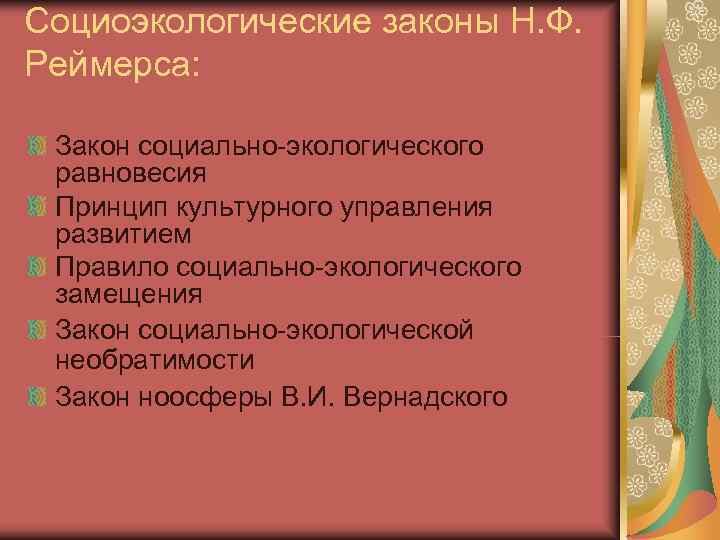 Социоэкологические законы Н.Ф. Реймерса:

Закон социально-экологического равновесия

Принцип культурного управления развитием

Правило социально-экологического замещения

Закон социально-экологической необратимости

Закон ноосферы В.И. Вернадского